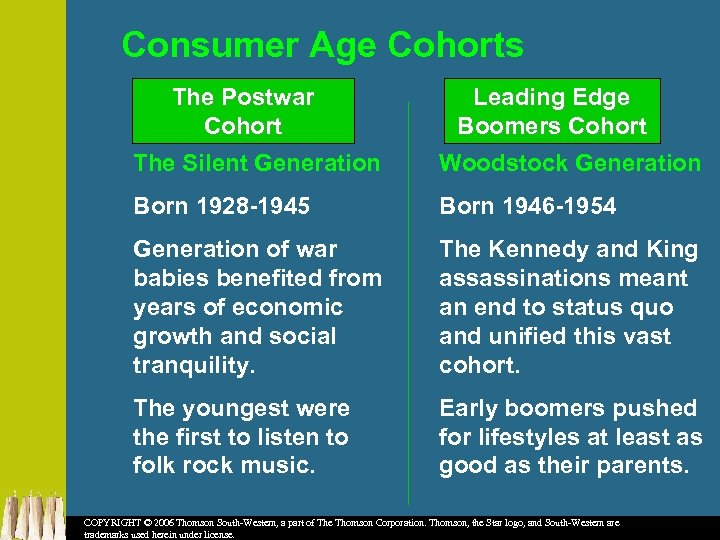 Consumer Age Cohorts

The Postwar Cohort

The Silent Generation

Born 1928-1945

Generation of war babies benefited from years of economic growth and social tranquility.

The youngest were the first to listen to folk rock music.

Leading Edge Boomers Cohort

Woodstock Generation

Born 1946-1954

The Kennedy and King assassinations meant an end to status quo and unified this vast cohort.

Early boomers pushed for lifestyles at least as good as their parents.

COPYRIGHT © 2006 Thomson South-Western, a part of The Thomson Corporation. Thomson, the Star logo, and South-Western are trademarks used herein under license.